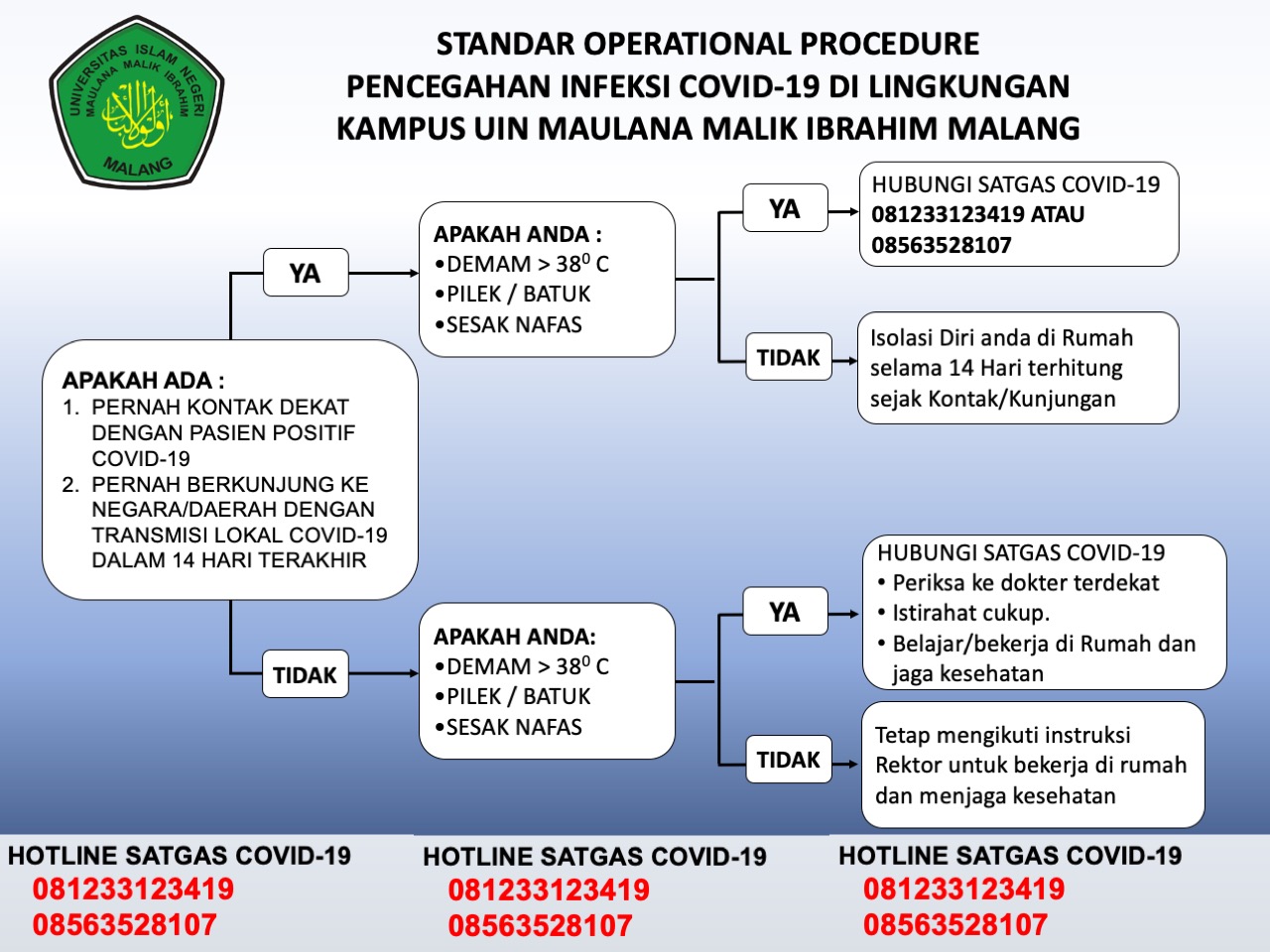 UNIVERSITAS ISLAM NEGERI MAULANA MALIK IBRAHIM MALANG

STANDAR OPERATIONAL PROCEDURE
PENCEGAHAN INFEKSI COVID-19 DI LINGKUNGAN
KAMPUS UIN MAULANA MALIK IBRAHIM MALANG

APAKAH ADA :
1. PERNAH KONTAK DEKAT DENGAN PASIEN POSITIF COVID-19
2. PERNAH BERKUNJUNG KE NEGARA/DAERAH DENGAN TRANSMISI LOKAL COVID-19 DALAM 14 HARI TERAKHIR

YA

APAKAH ANDA :
•DEMAM > $38^0$ C
•PILEK / BATUK
•SESAK NAFAS

YA

HUBUNGI SATGAS COVID-19
081233123419 ATAU
08563528107

TIDAK

Isolasi Diri anda di Rumah selama 14 Hari terhitung sejak Kontak/Kunjungan

TIDAK

APAKAH ANDA:
•DEMAM > $38^0$ C
•PILEK / BATUK
•SESAK NAFAS

YA

HUBUNGI SATGAS COVID-19
• Periksa ke dokter terdekat
• Istirahat cukup.
• Belajar/bekerja di Rumah dan jaga kesehatan

TIDAK

Tetap mengikuti instruksi Rektor untuk bekerja di rumah dan menjaga kesehatan

HOTLINE SATGAS COVID-19
081233123419
08563528107

HOTLINE SATGAS COVID-19
081233123419
08563528107

HOTLINE SATGAS COVID-19
081233123419
08563528107